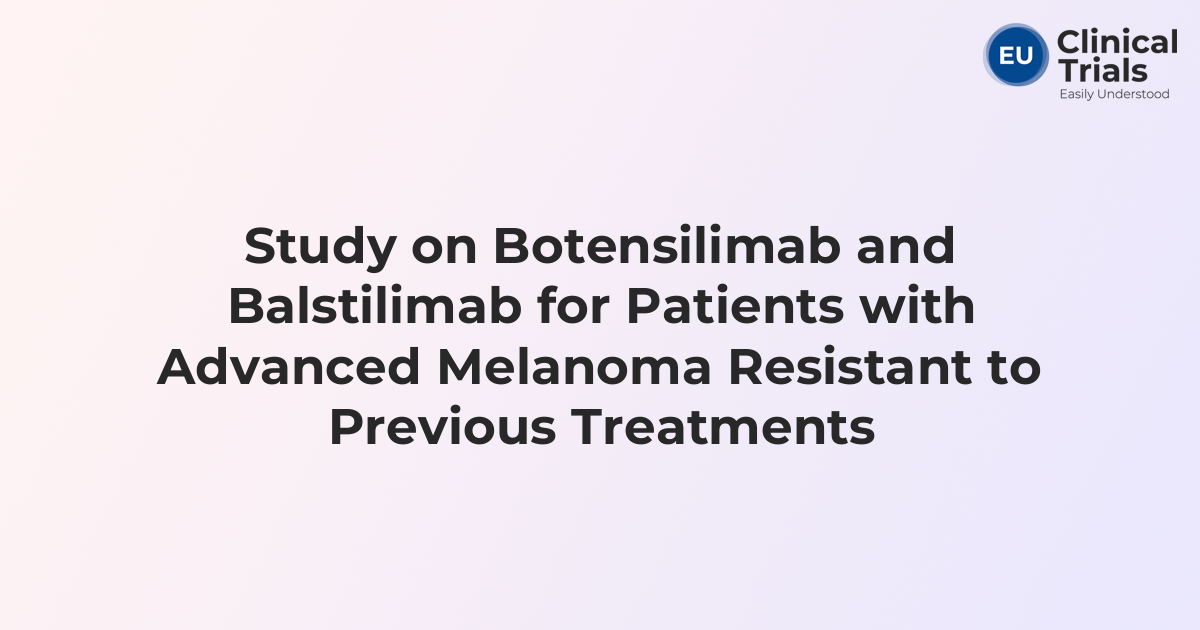 EU Clinical Trials
Easily Understood

Study on Botensilimab and Balstilimab for Patients with Advanced Melanoma Resistant to Previous Treatments